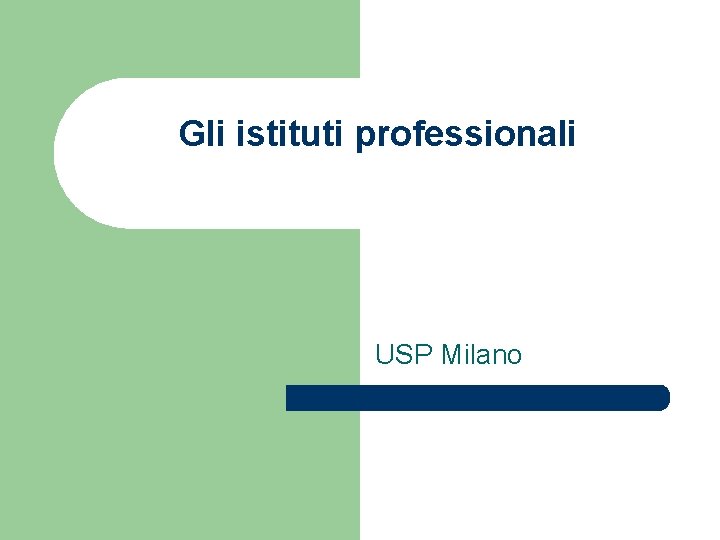 Gli istituti professionali

USP Milano